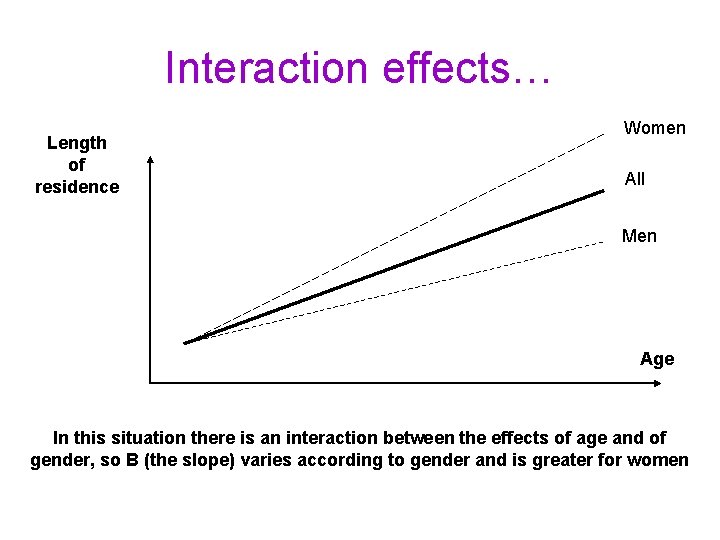 Interaction effects…

Length of residence

Women

All

Men

Age

In this situation there is an interaction between the effects of age and of gender, so B (the slope) varies according to gender and is greater for women